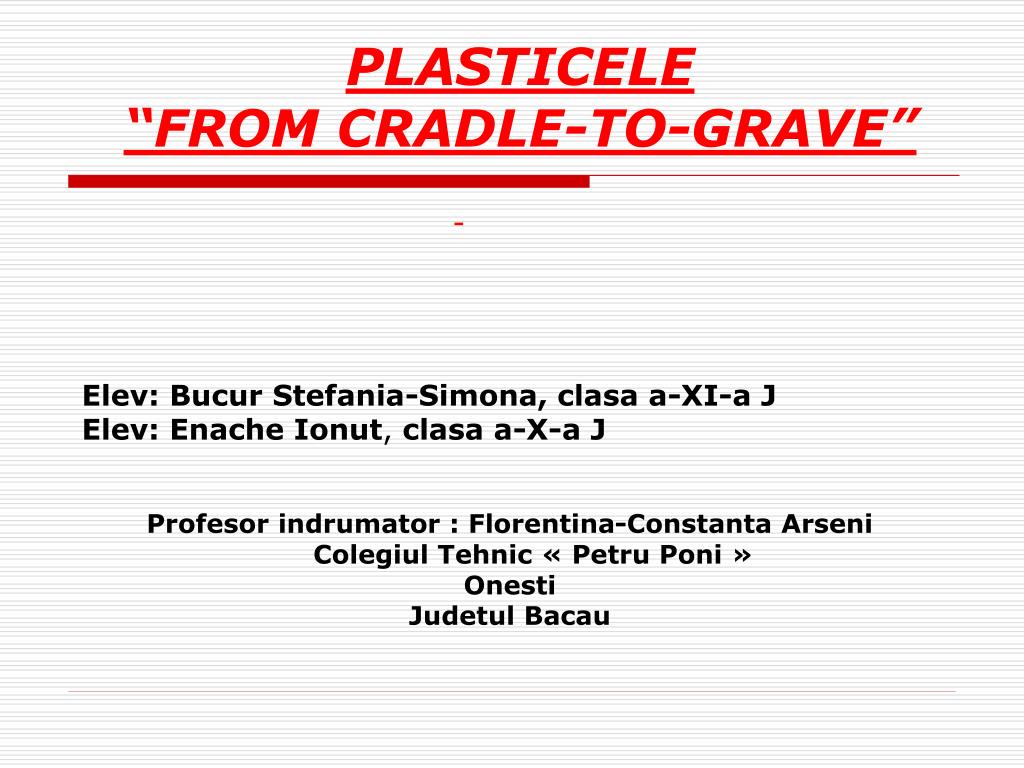 PLASTICELE
“FROM CRADLE-TO-GRAVE”

-

Elev: Bucur Stefania-Simona, clasa a-XI-a J
Elev: Enache Ionut, clasa a-X-a J

Profesor indrumator : Florentina-Constanta Arseni
Colegiul Tehnic « Petru Poni »
Onesti
Judetul Bacau